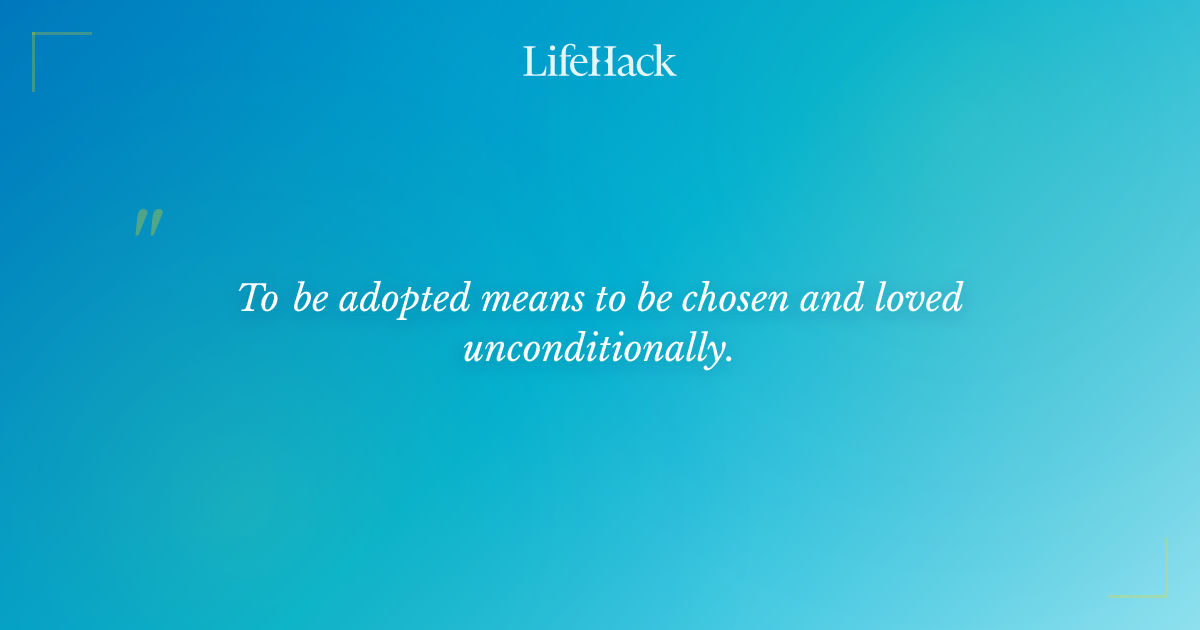 LifeHack

"

To be adopted means to be chosen and loved unconditionally.